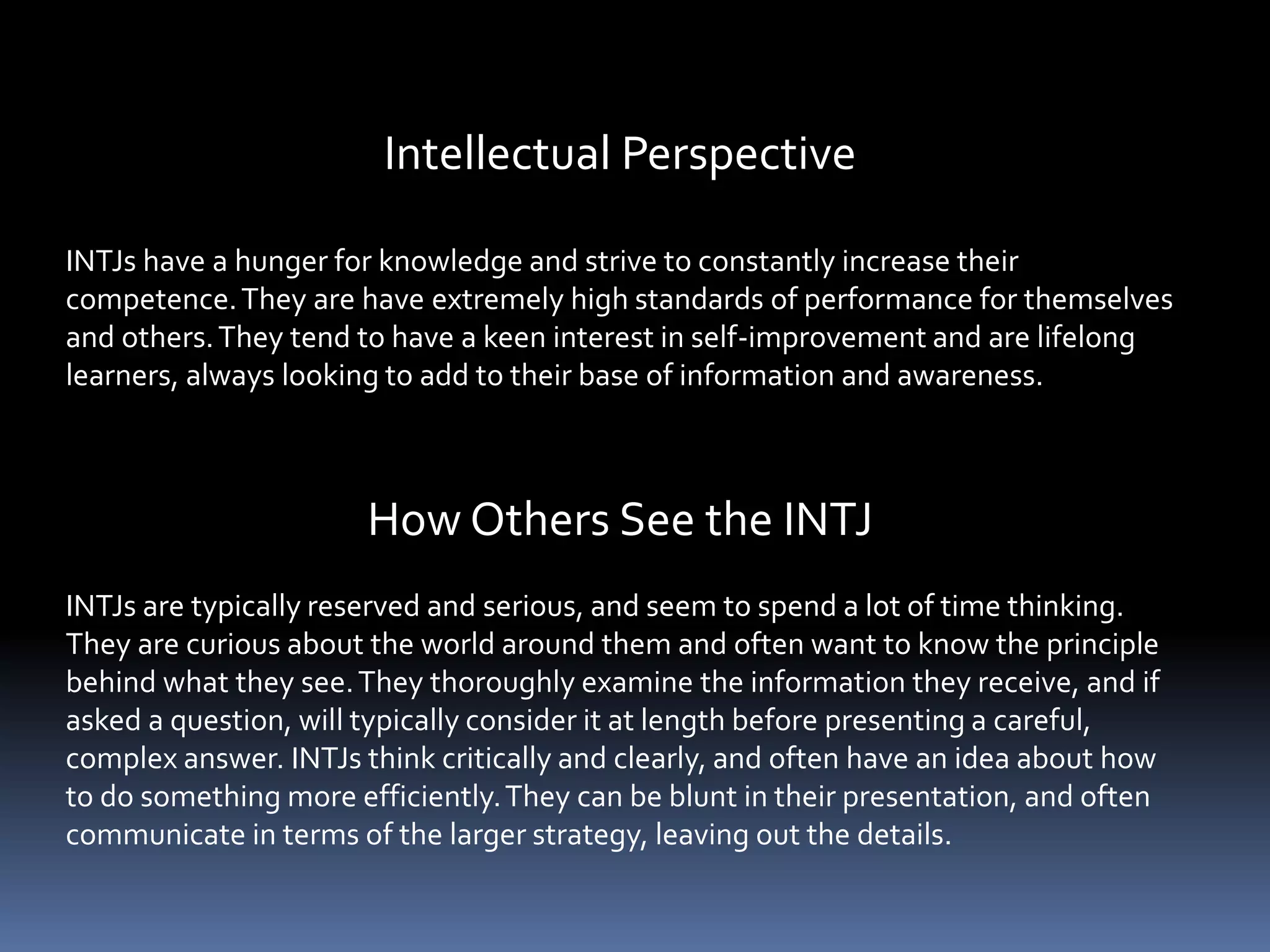 Intellectual Perspective

INTJs have a hunger for knowledge and strive to constantly increase their competence. They are have extremely high standards of performance for themselves and others. They tend to have a keen interest in self-improvement and are lifelong learners, always looking to add to their base of information and awareness.

How Others See the INTJ

INTJs are typically reserved and serious, and seem to spend a lot of time thinking. They are curious about the world around them and often want to know the principle behind what they see. They thoroughly examine the information they receive, and if asked a question, will typically consider it at length before presenting a careful, complex answer. INTJs think critically and clearly, and often have an idea about how to do something more efficiently. They can be blunt in their presentation, and often communicate in terms of the larger strategy, leaving out the details.